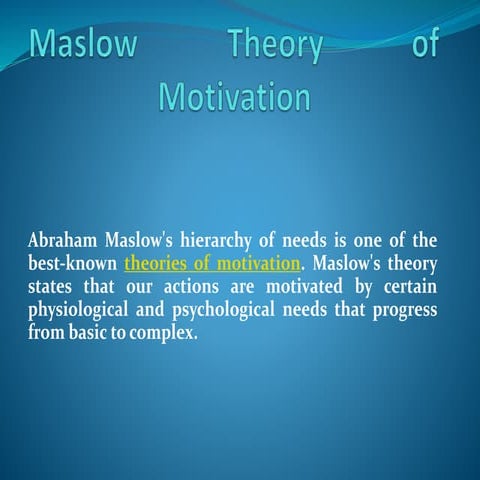 Maslow Theory of Motivation

Abraham Maslow's hierarchy of needs is one of the best-known theories of motivation. Maslow's theory states that our actions are motivated by certain physiological and psychological needs that progress from basic to complex.